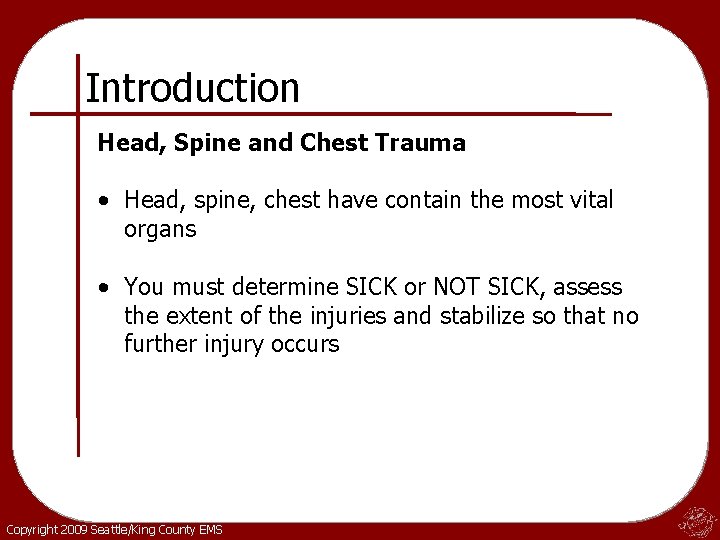 Introduction

Head, Spine and Chest Trauma

• Head, spine, chest have contain the most vital organs

• You must determine SICK or NOT SICK, assess the extent of the injuries and stabilize so that no further injury occurs

Copyright 2009 Seattle/King County EMS